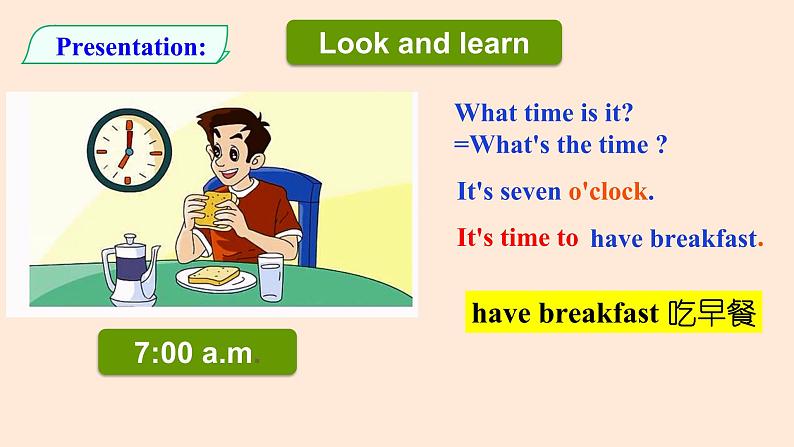 Presentation:

Look and learn

What time is it?
=What's the time ?

It's seven o'clock.

It's time to have breakfast.

have breakfast 吃早餐

7:00 a.m.